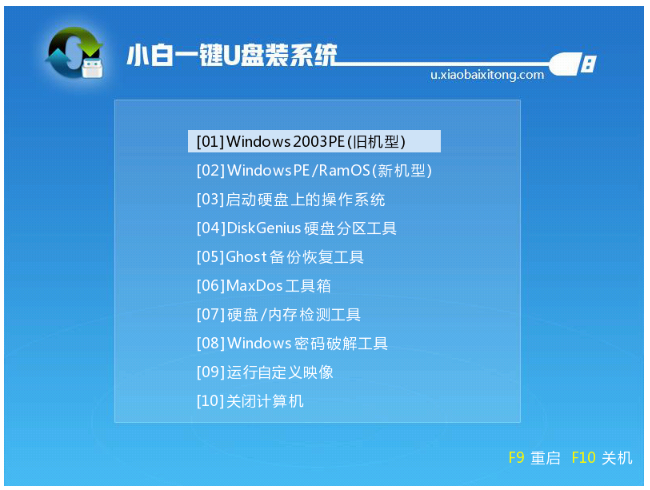 小白一键U盘装系统

u.xiaobaixitong.com

[01]Windows 2003PE(旧机型)

[02]WindowsPE/RamOS(新机型)

[03]启动硬盘上的操作系统

[04]DiskGenius 硬盘分区工具

[05]Ghost 备份恢复工具

[06]MaxDos 工具箱

[07]硬盘/内存检测工具

[08]Windows 密码破解工具

[09]运行自定义映像

[10]关闭计算机

F9 重启 F10 关机